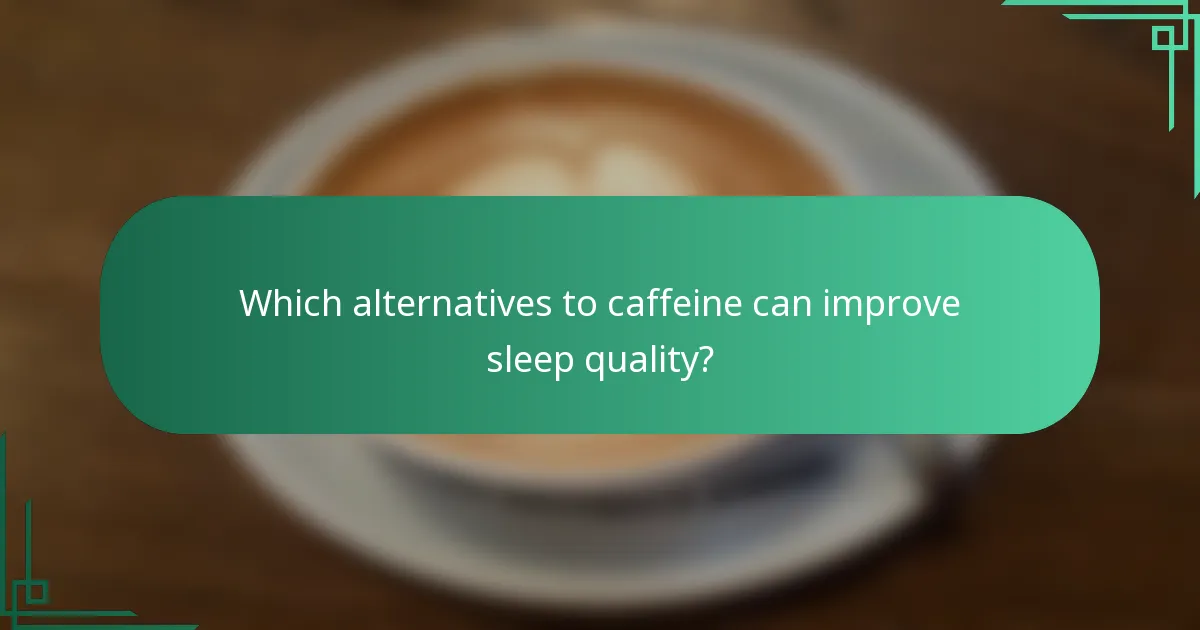 Which alternatives to caffeine can improve sleep quality?